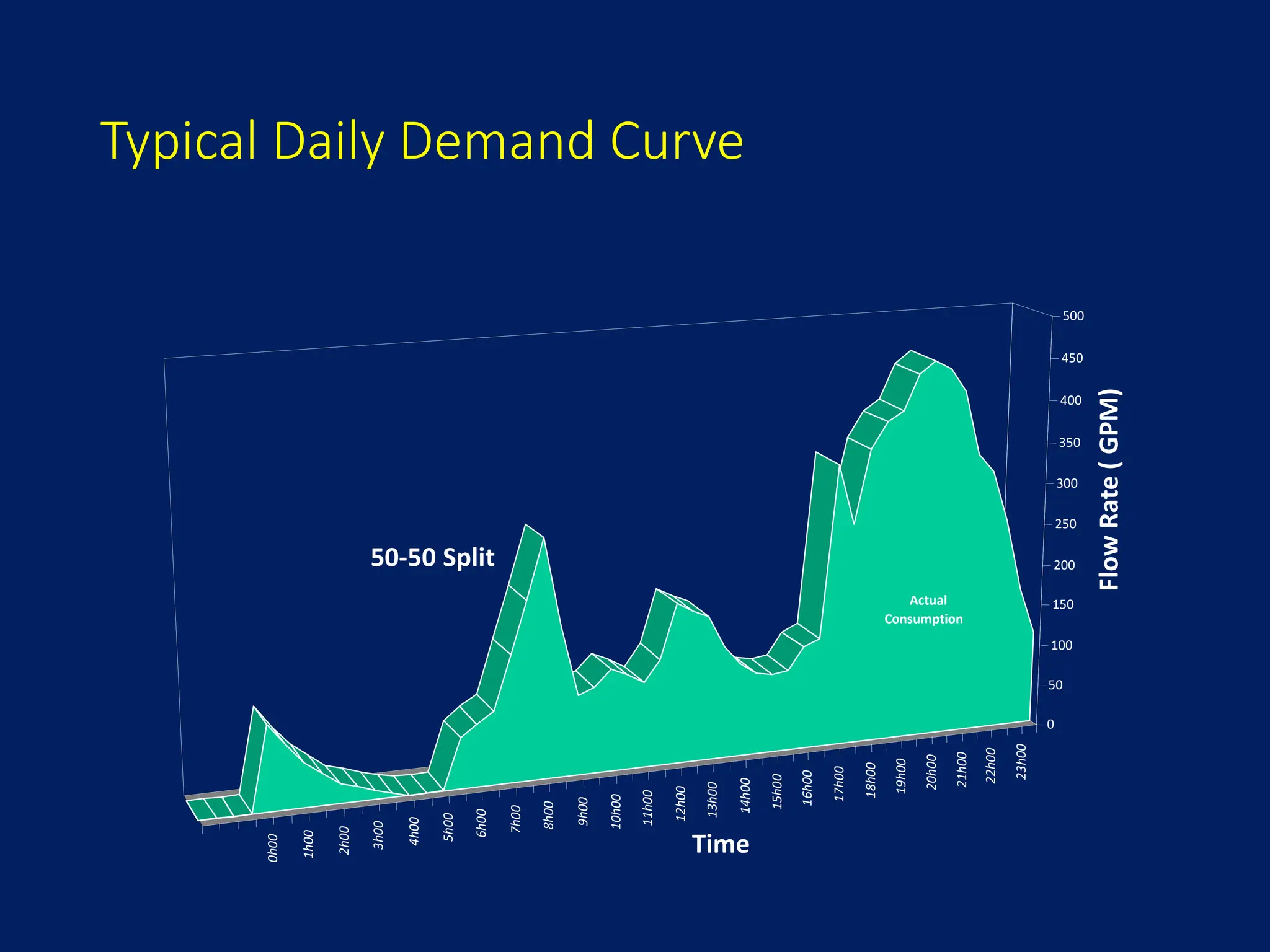 Typical Daily Demand Curve

50-50 Split

Actual Consumption

500
450
400
350
300
250
200
150
100
50
0

Flow Rate ( GPM)

0h00
1h00
2h00
3h00
4h00
5h00
6h00
7h00
8h00
9h00
10h00
11h00
12h00
13h00
14h00
15h00
16h00
17h00
18h00
19h00
20h00
21h00
22h00
23h00

Time